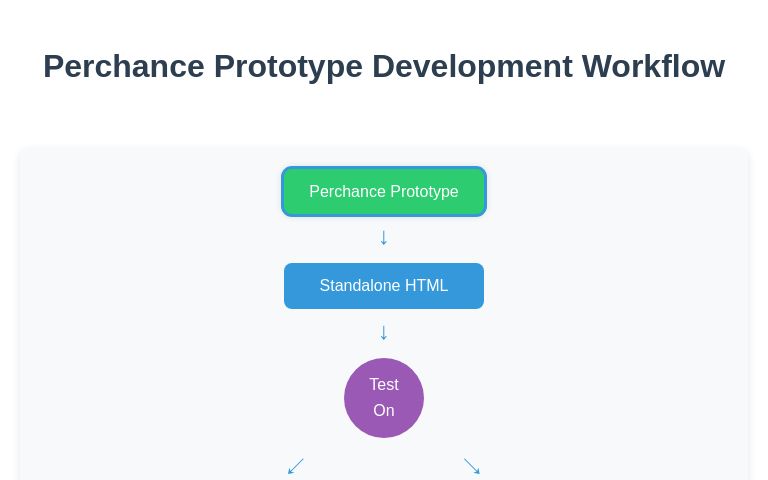 Perchance Prototype Development Workflow

Perchance Prototype

↓

Standalone HTML

↓

Test On

↙ ↘